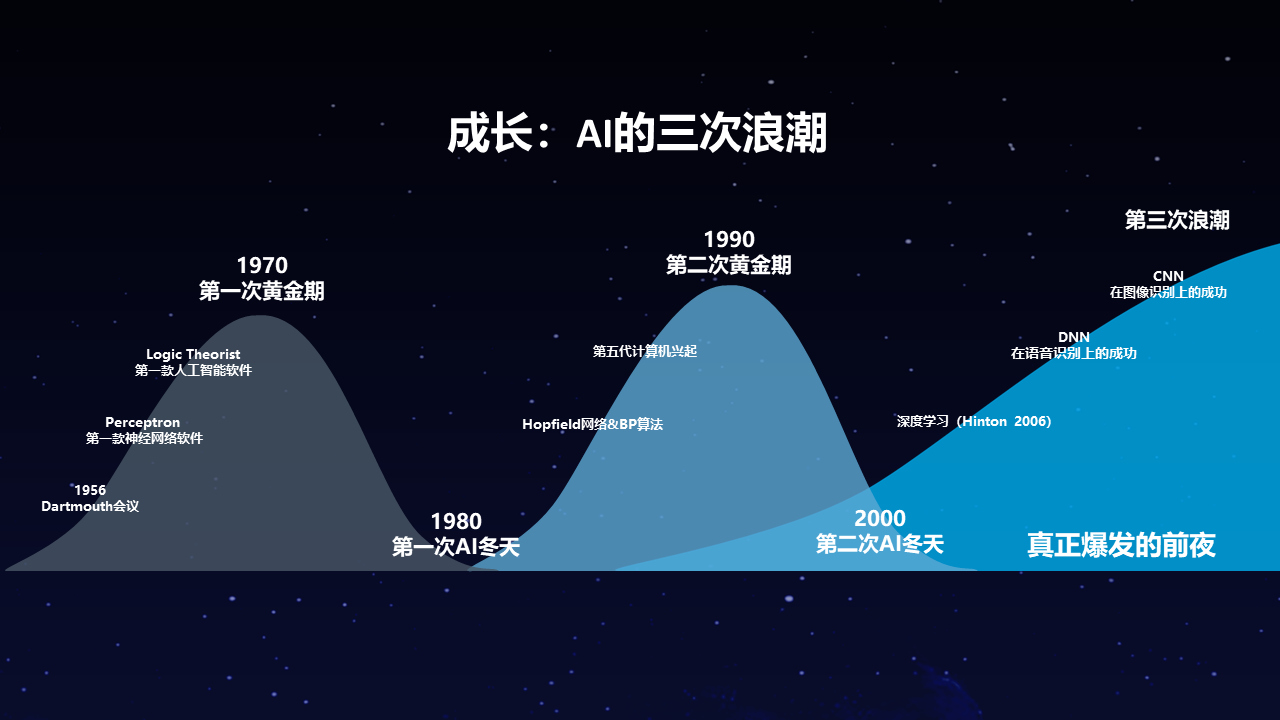 成长：AI的三次浪潮

1970
第一次黄金期

Logic Theorist
第一款人工智能软件

Perceptron
第一款神经网络软件

1956
Dartmouth会议

1980
第一次AI冬天

1990
第二次黄金期

第五代计算机兴起

Hopfield网络&BP算法

2000
第二次AI冬天

第三次浪潮

CNN
在图像识别上的成功

DNN
在语音识别上的成功

深度学习（Hinton 2006）

真正爆发的前夜